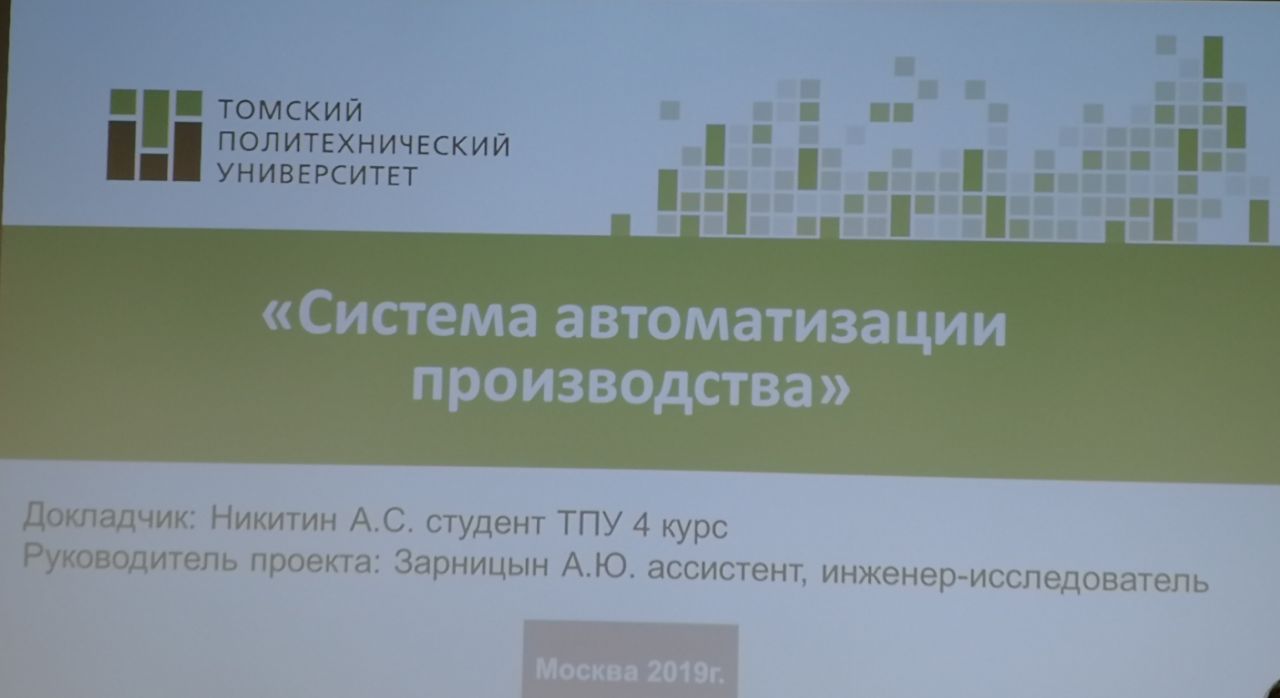 ТОМСКИЙ ПОЛИТЕХНИЧЕСКИЙ УНИВЕРСИТЕТ

«Система автоматизации производства»

Докладчик: Никитин А.С. студент ТПУ 4 курс
Руководитель проекта: Зарницын А.Ю. ассистент, инженер-исследователь

Москва 2019г.